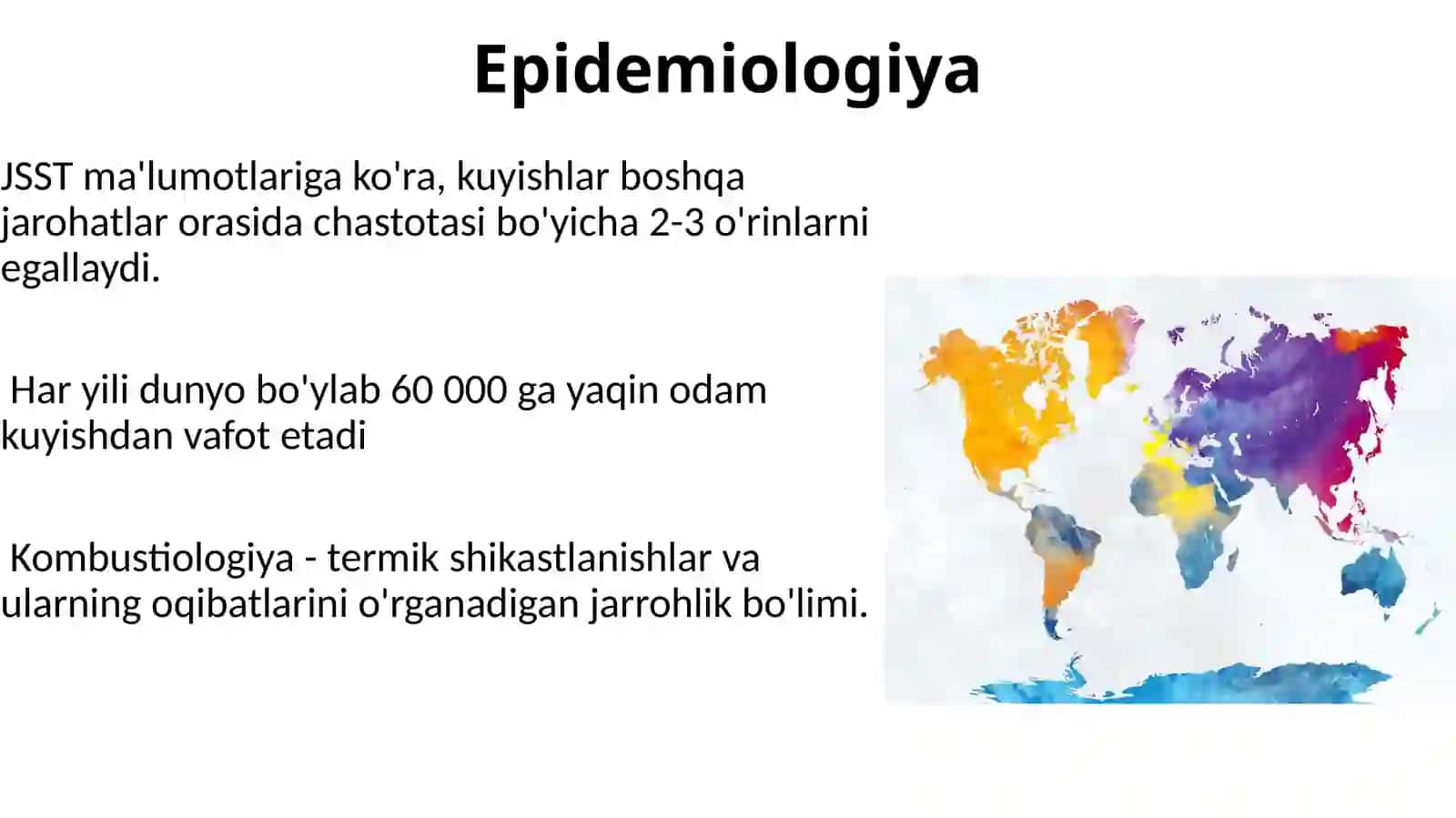 Epidemiologiya

JSST ma'lumotlariga ko'ra, kuyishlar boshqa jarohatlar orasida chastotasi bo'yicha 2-3 o'rinlarni egallaydi.

Har yili dunyo bo'ylab 60 000 ga yaqin odam kuyishdan vafot etadi

Kombustiologiya - termik shikastlanishlar va ularning oqibatlarini o'rganadigan jarrohlik bo'limi.